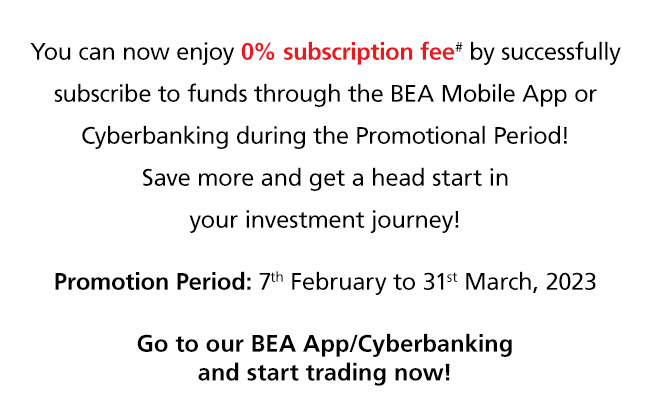 You can now enjoy 0% subscription fee# by successfully subscribe to funds through the BEA Mobile App or Cyberbanking during the Promotional Period! Save more and get a head start in your investment journey!

Promotion Period: 7th February to 31st March, 2023

Go to our BEA App/Cyberbanking and start trading now!